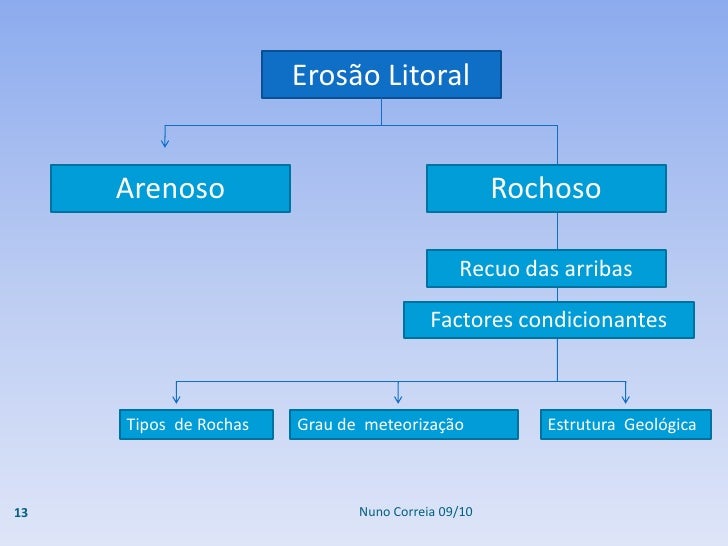 Erosão Litoral

Arenoso

Rochoso

Recuo das arribas

Factores condicionantes

Tipos de Rochas

Grau de meteorização

Estrutura Geológica

13

Nuno Correia 09/10